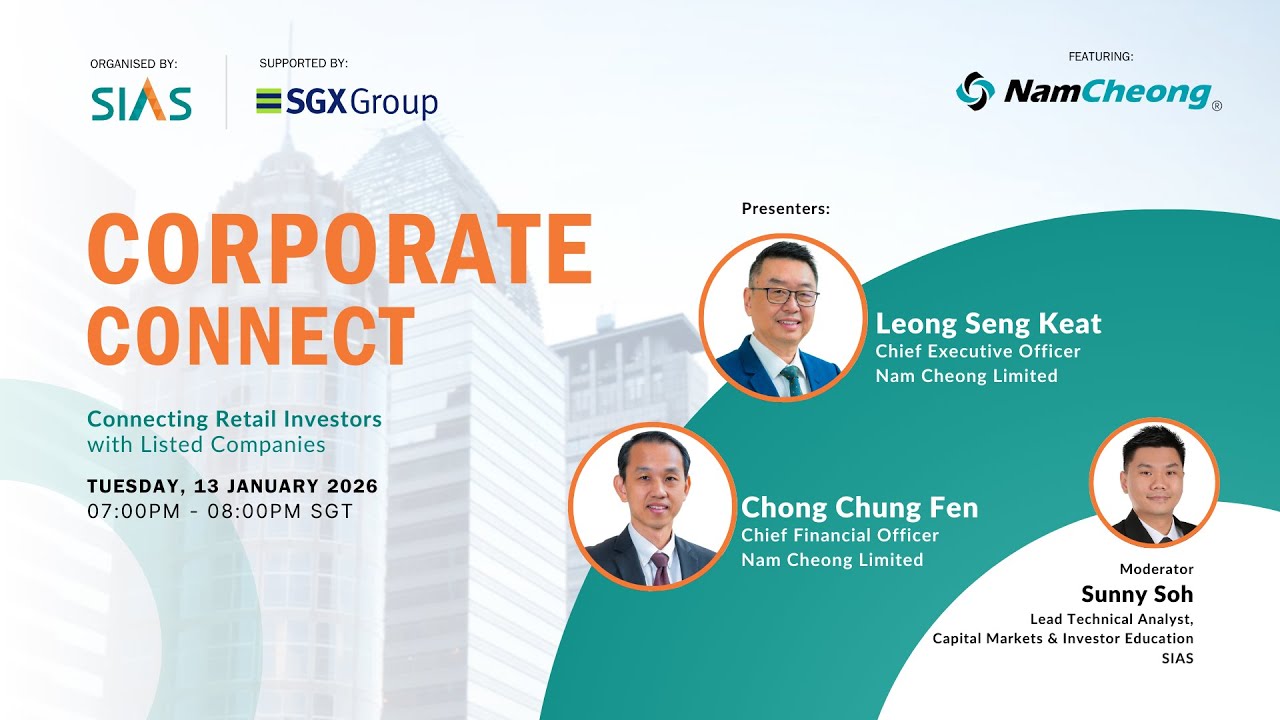 ORGANISED BY:
SIAS

SUPPORTED BY:
SGX Group

FEATURING:
NamCheong®

CORPORATE CONNECT

Connecting Retail Investors with Listed Companies

TUESDAY, 13 JANUARY 2026
07:00PM - 08:00PM SGT

Presenters:

Leong Seng Keat
Chief Executive Officer
Nam Cheong Limited

Chong Chung Fen
Chief Financial Officer
Nam Cheong Limited

Moderator
Sunny Soh
Lead Technical Analyst, Capital Markets & Investor Education
SIAS